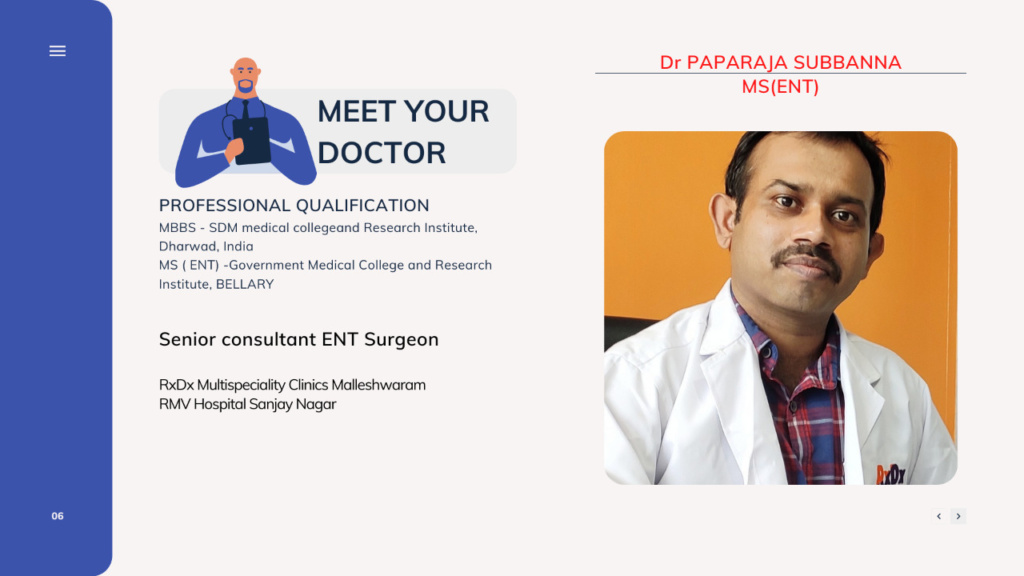 MEET YOUR DOCTOR

PROFESSIONAL QUALIFICATION

MBBS - SDM medical collegeand Research Institute, Dharwad, India
MS ( ENT) -Government Medical College and Research Institute, BELLARY

Senior consultant ENT Surgeon

RxDx Multispeciality Clinics Malleshwaram
RMV Hospital Sanjay Nagar

Dr PAPARAJA SUBBANNA
MS(ENT)

RxDx

06